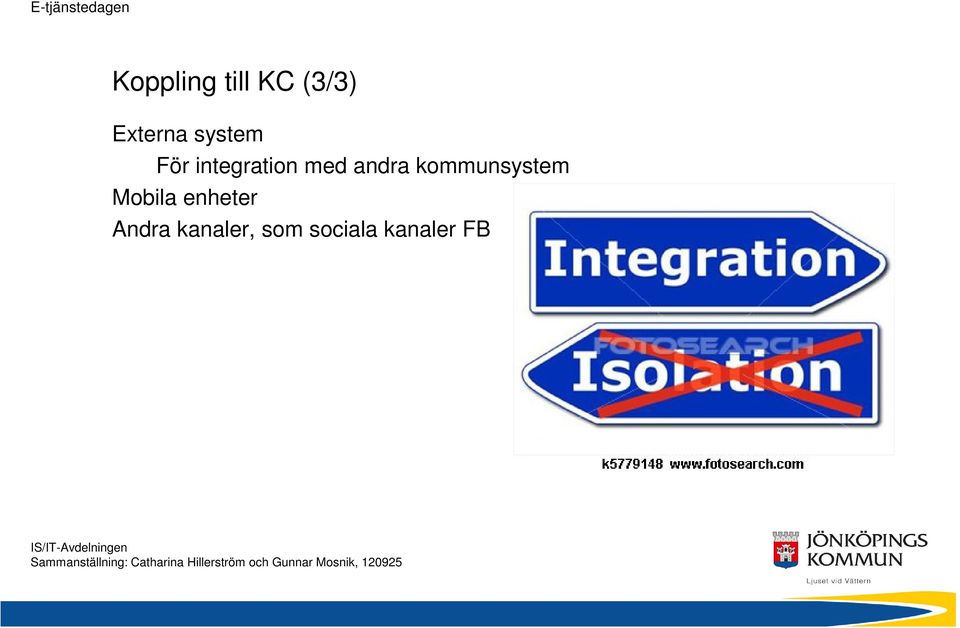 E-tjänstedagen

Koppling till KC (3/3)

Externa system

För integration med andra kommunsystem

Mobila enheter

Andra kanaler, som sociala kanaler FB

Integration

FOTOSEARCH

Isolation

k5779148 www.fotosearch.com

IS/IT-Avdelningen
Sammanställning: Catharina Hillerström och Gunnar Mosnik, 120925

JÖNKÖPINGS KOMMUN

Ljuset vid Vättern